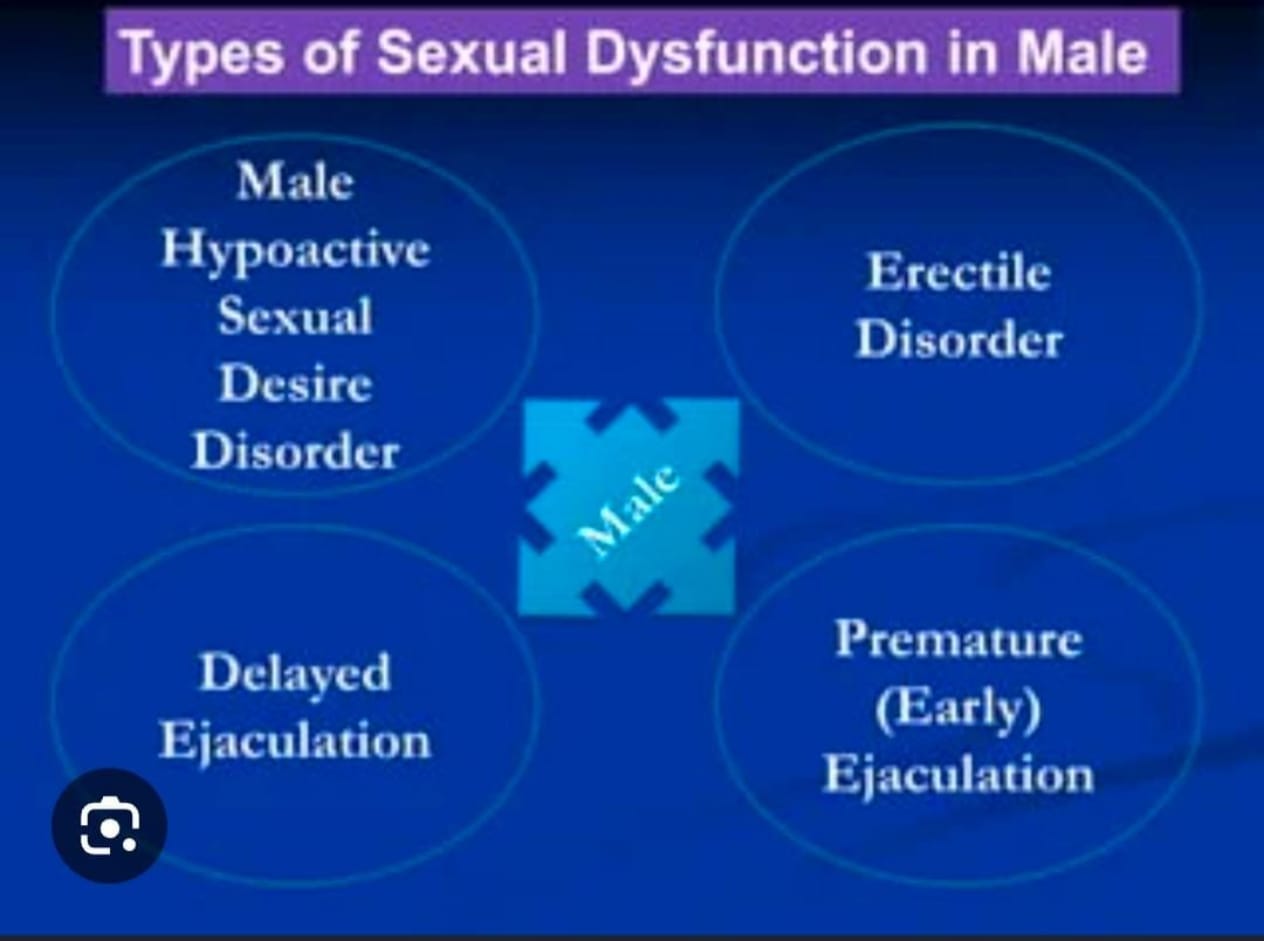 Types of Sexual Dysfunction in Male

Male
Hypoactive
Sexual
Desire
Disorder

Erectile
Disorder

Male

Delayed
Ejaculation

Premature
(Early)
Ejaculation